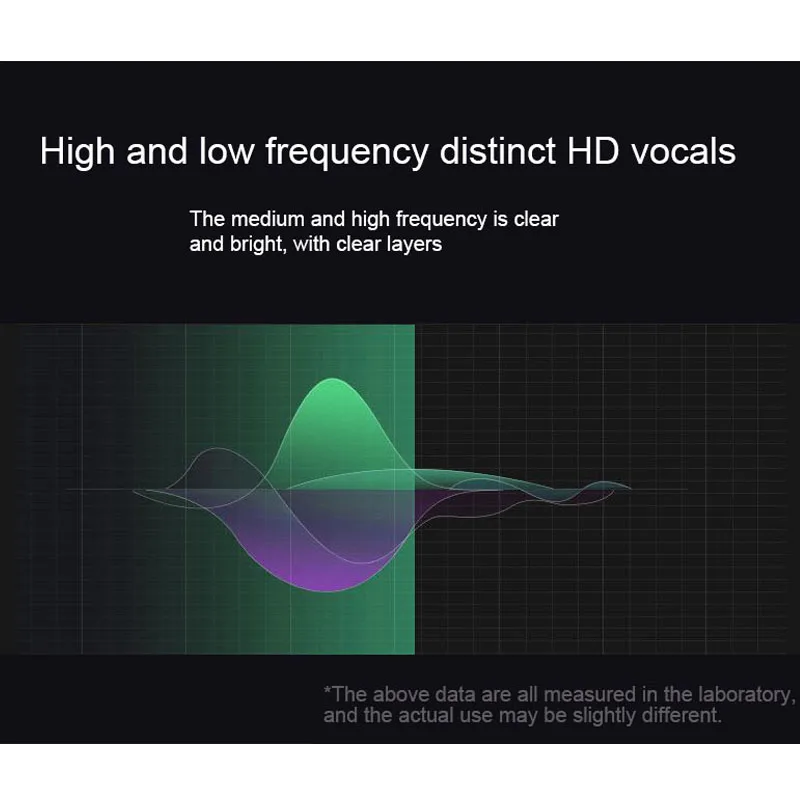 High and low frequency distinct HD vocals

The medium and high frequency is clear and bright, with clear layers

*The above data are all measured in the laboratory, and the actual use may be slightly different.